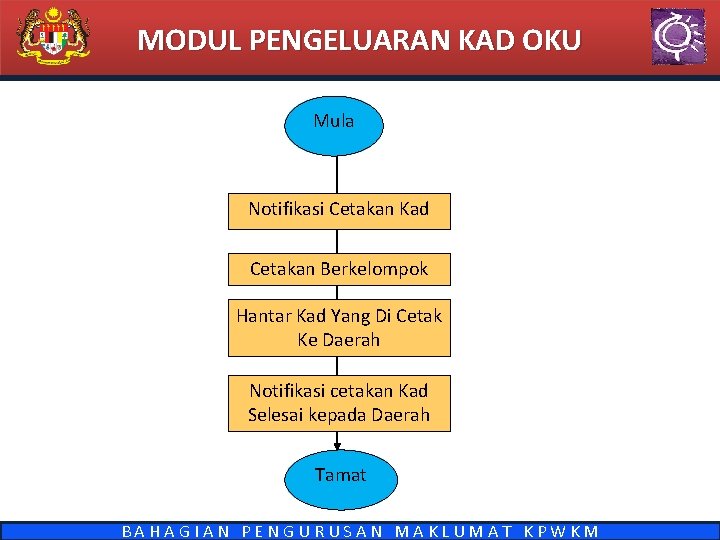 MODUL PENGELUARAN KAD OKU

Mula

Notifikasi Cetakan Kad

Cetakan Berkelompok

Hantar Kad Yang Di Cetak Ke Daerah

Notifikasi cetakan Kad Selesai kepada Daerah

Tamat

BAHAGIAN PENGURUSAN MAKLUMAT KPWKM